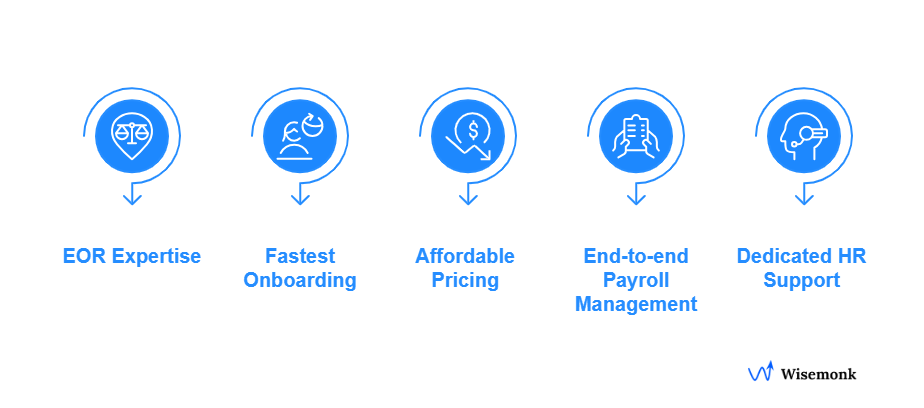 EOR Expertise

Fastest Onboarding

Affordable Pricing

End-to-end Payroll Management

Dedicated HR Support

Wisemonk